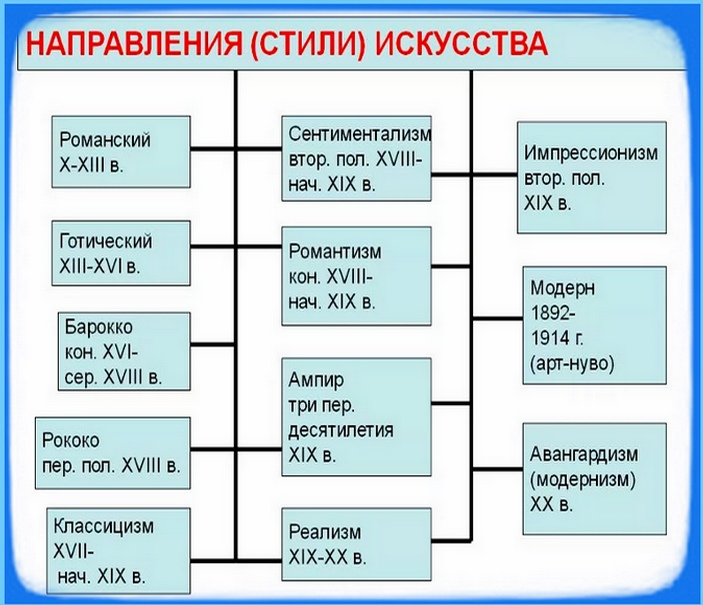 НАПРАВЛЕНИЯ (СТИЛИ) ИСКУССТВА

Романский
X-XIII в.

Готический
XIII-XVI в.

Барокко
кон. XVI-
сер. XVIII в.

Рококо
пер. пол. XVIII в.

Классицизм
XVII-
нач. XIX в.

Сентиментализм
втор. пол. XVIII-
нач. XIX в.

Романтизм
кон. XVIII-
нач. XIX в.

Ампир
три пер.
десятилетия
XIX в.

Реализм
XIX-XX в.

Импрессионизм
втор. пол.
XIX в.

Модерн
1892-
1914 г.
(арт-нуво)

Авангардизм
(модернизм)
XX в.